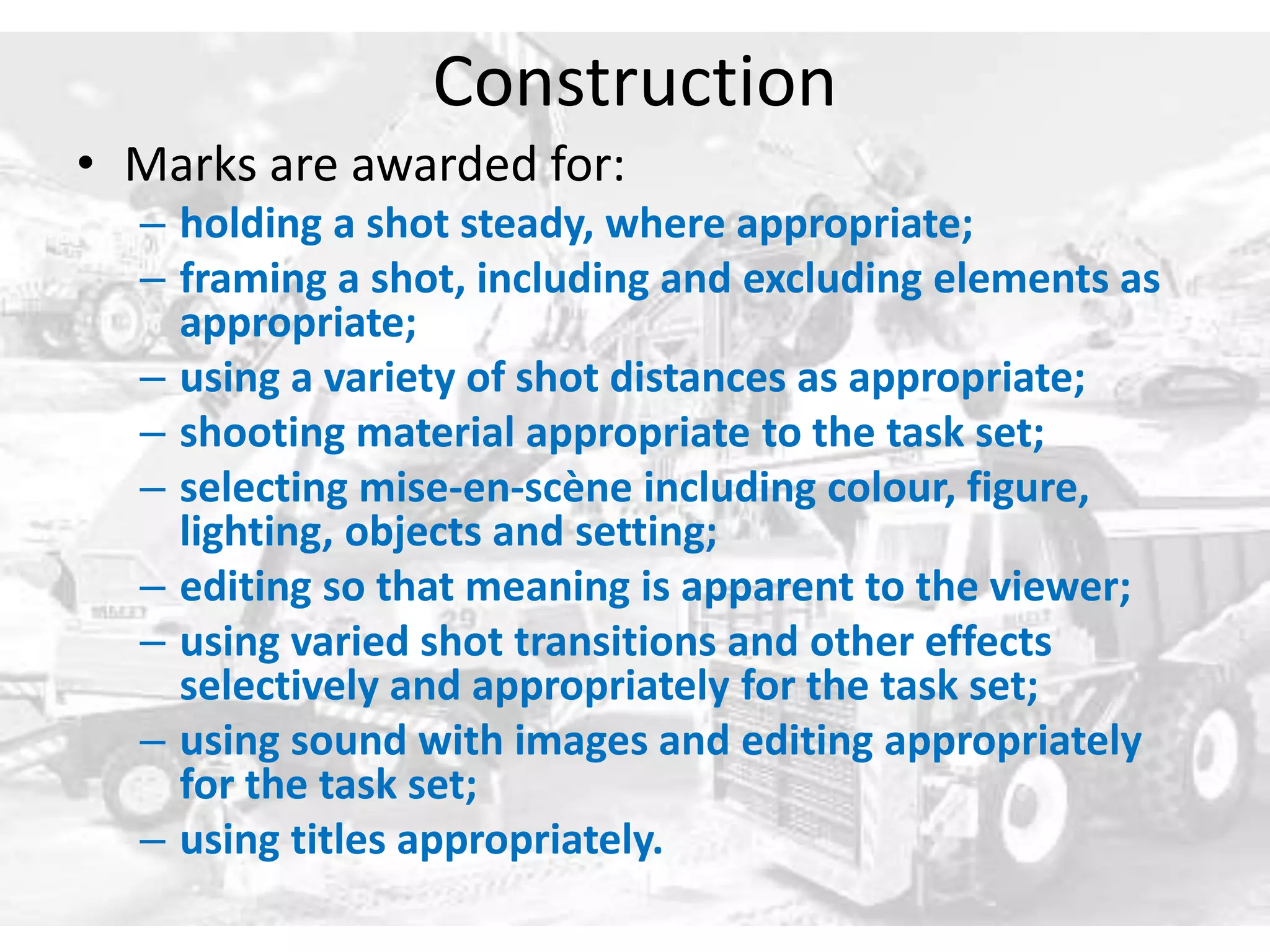 Construction

• Marks are awarded for:
– holding a shot steady, where appropriate;
– framing a shot, including and excluding elements as appropriate;
– using a variety of shot distances as appropriate;
– shooting material appropriate to the task set;
– selecting mise-en-scène including colour, figure, lighting, objects and setting;
– editing so that meaning is apparent to the viewer;
– using varied shot transitions and other effects selectively and appropriately for the task set;
– using sound with images and editing appropriately for the task set;
– using titles appropriately.